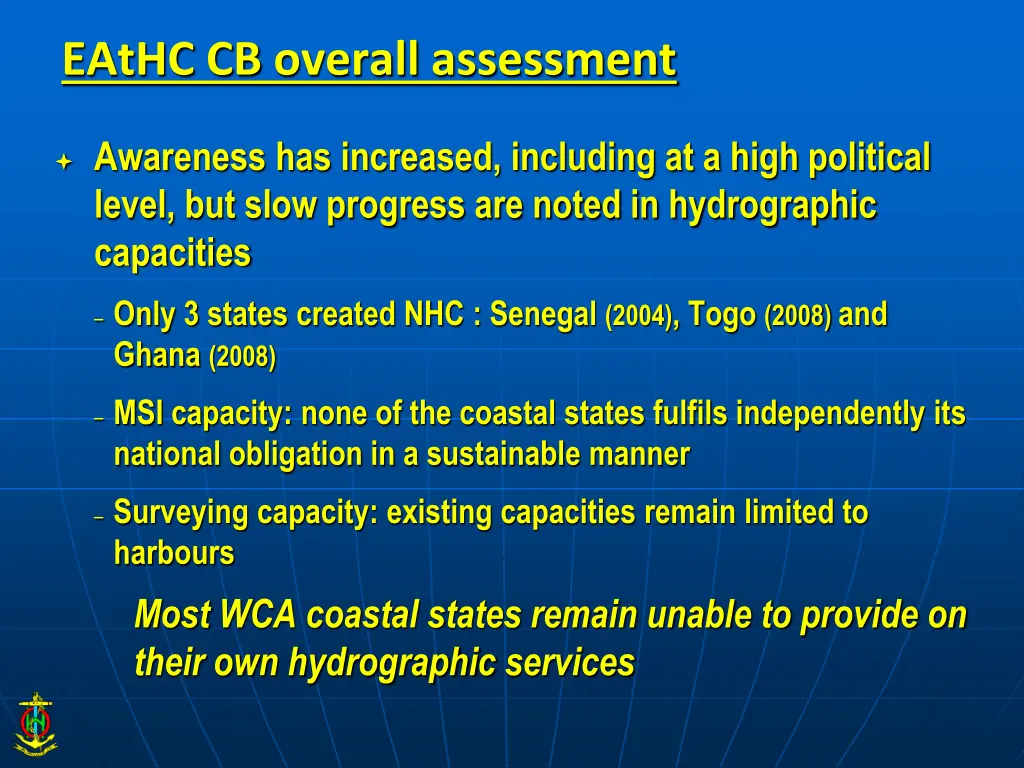 EAtHC CB overall assessment

Awareness has increased, including at a high political level, but slow progress are noted in hydrographic capacities

– Only 3 states created NHC : Senegal (2004), Togo (2008) and Ghana (2008)

– MSI capacity: none of the coastal states fulfils independently its national obligation in a sustainable manner

– Surveying capacity: existing capacities remain limited to harbours

Most WCA coastal states remain unable to provide on their own hydrographic services